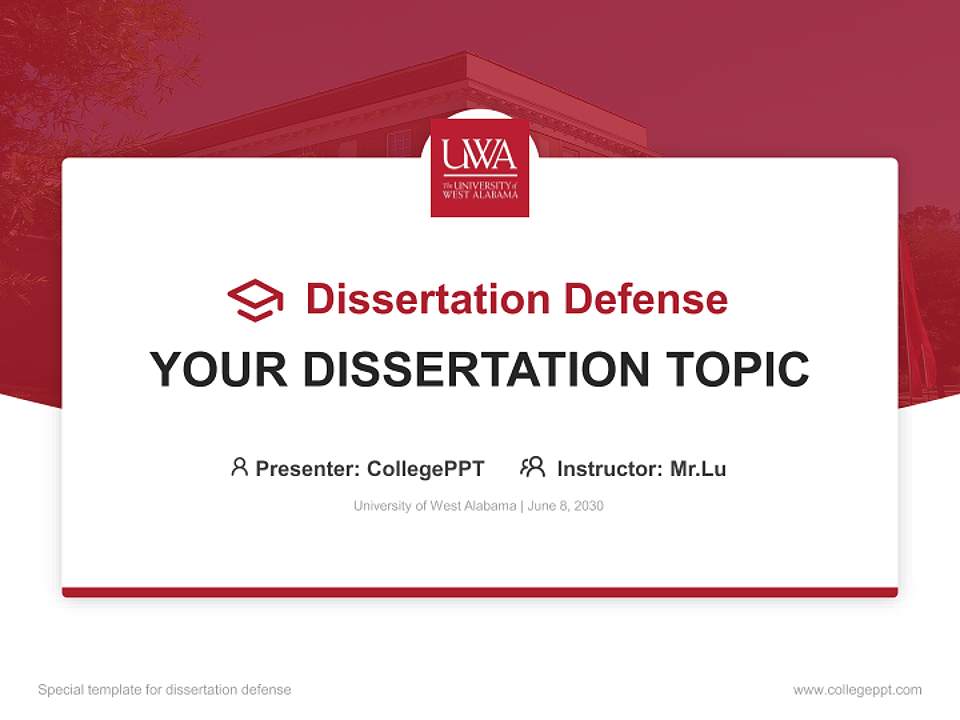 UWA
The UNIVERSITY of WEST ALABAMA

Dissertation Defense

YOUR DISSERTATION TOPIC

Presenter: CollegePPT Instructor: Mr.Lu

University of West Alabama | June 8, 2030

Special template for dissertation defense

www.collegeppt.com